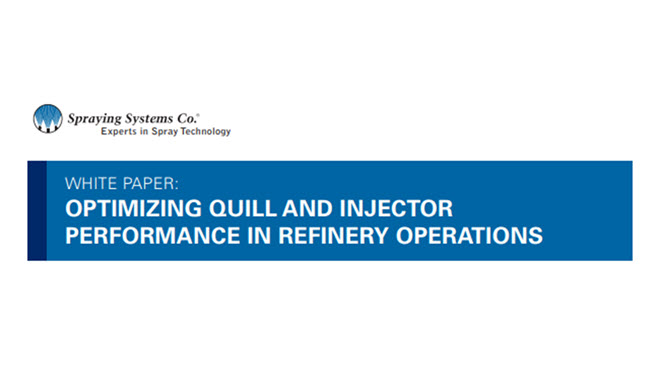 Spraying Systems Co.®
Experts in Spray Technology

WHITE PAPER:
OPTIMIZING QUILL AND INJECTOR PERFORMANCE IN REFINERY OPERATIONS